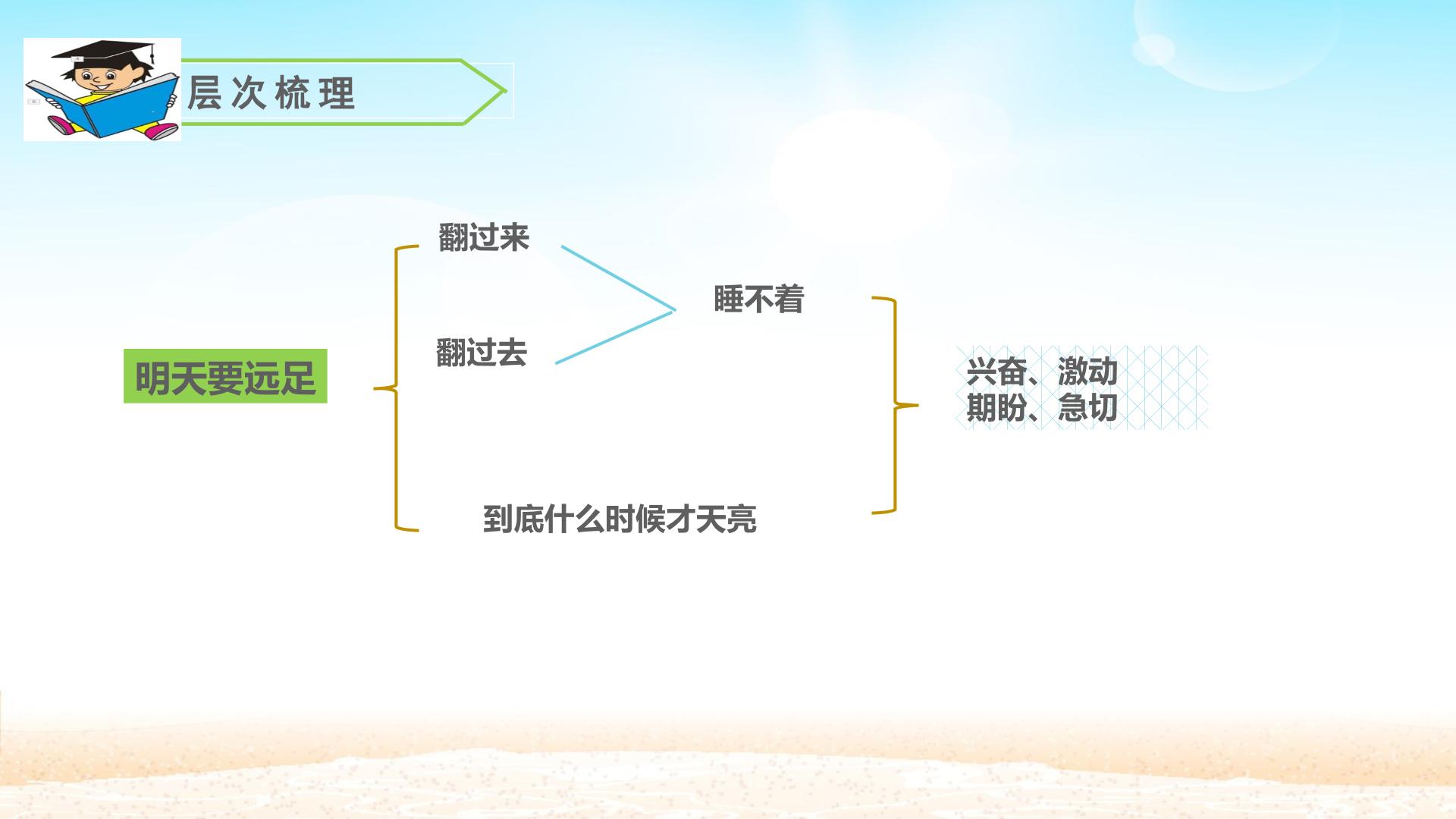 层次梳理

明天要远足

翻过来

翻过去

睡不着

到底什么时候才天亮

兴奋、激动
期盼、急切